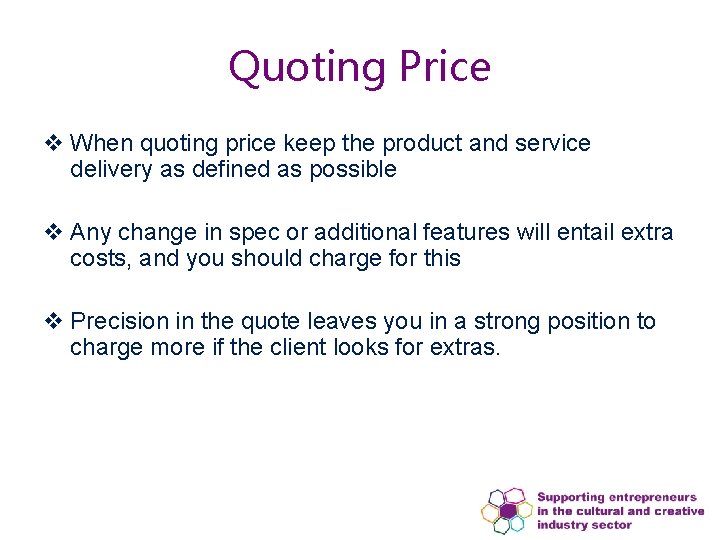 Quoting Price

❖ When quoting price keep the product and service delivery as defined as possible

❖ Any change in spec or additional features will entail extra costs, and you should charge for this

❖ Precision in the quote leaves you in a strong position to charge more if the client looks for extras.

Supporting entrepreneurs in the cultural and creative industry sector